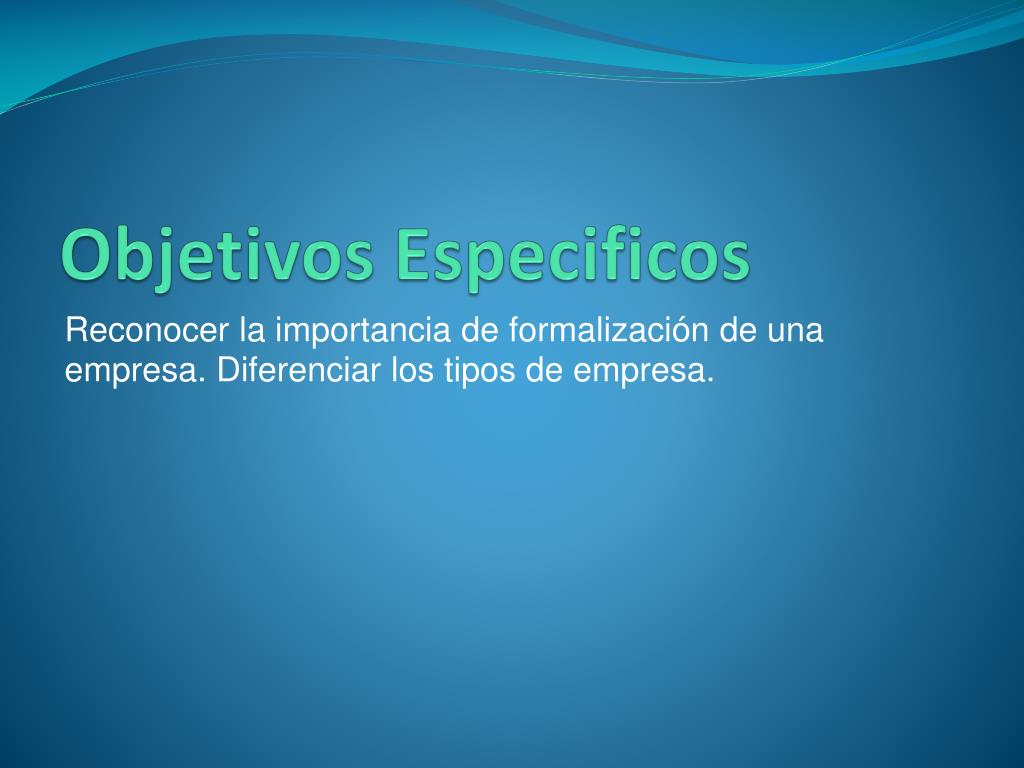 Objetivos Especificos

Reconocer la importancia de formalización de una empresa. Diferenciar los tipos de empresa.